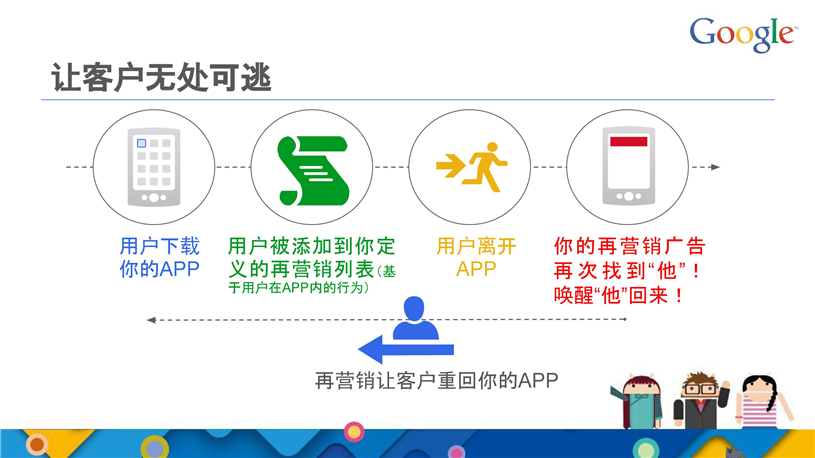 Google

让客户无处可逃

用户下载你的APP

用户被添加到你定义的再营销列表（基于用户在APP内的行为）

用户离开APP

你的再营销广告再次找到“他”！唤醒“他”回来！

再营销让客户重回你的APP